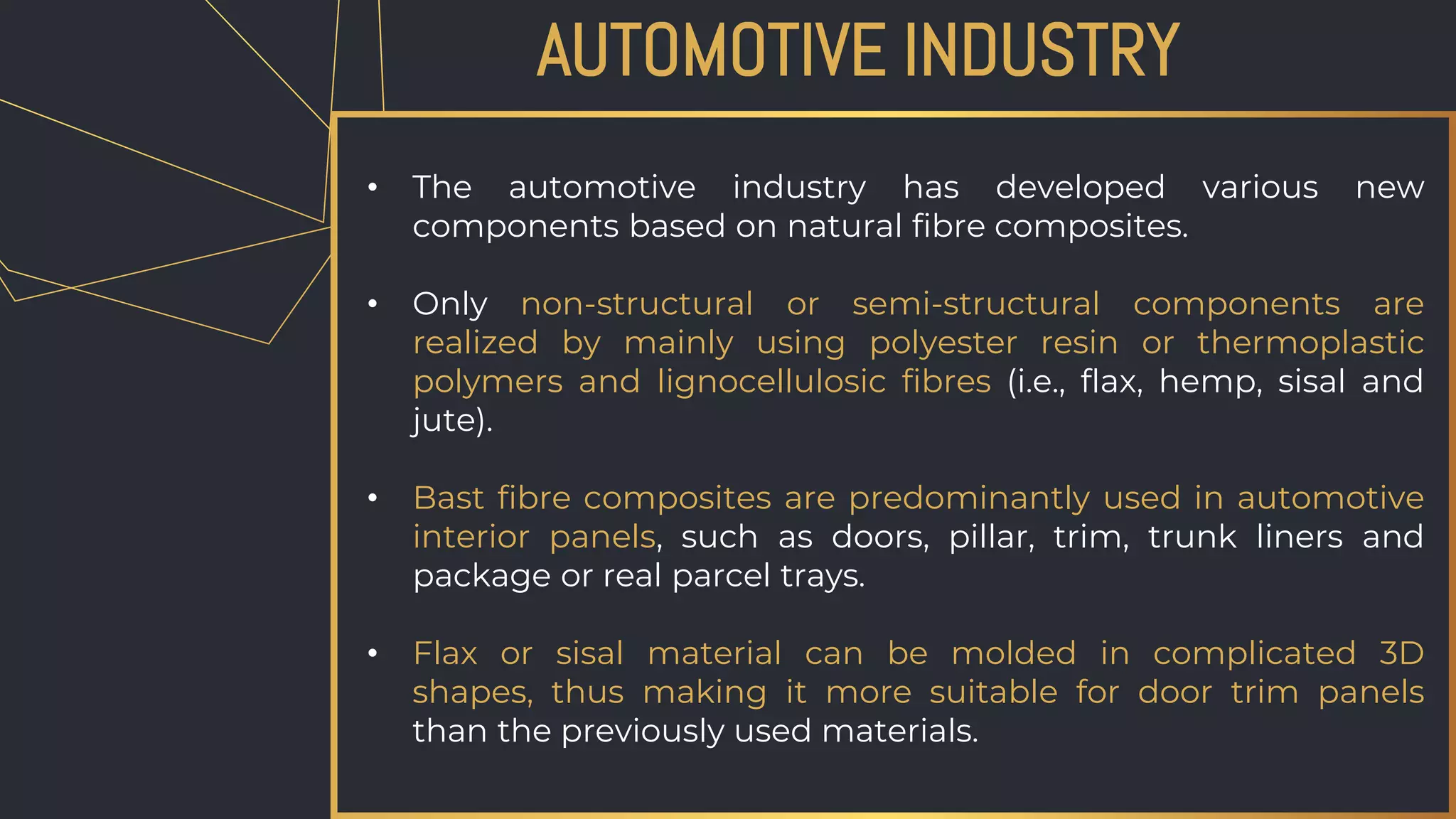 AUTOMOTIVE INDUSTRY

• The automotive industry has developed various new components based on natural fibre composites.

• Only non-structural or semi-structural components are realized by mainly using polyester resin or thermoplastic polymers and lignocellulosic fibres (i.e., flax, hemp, sisal and jute).

• Bast fibre composites are predominantly used in automotive interior panels, such as doors, pillar, trim, trunk liners and package or real parcel trays.

• Flax or sisal material can be molded in complicated 3D shapes, thus making it more suitable for door trim panels than the previously used materials.